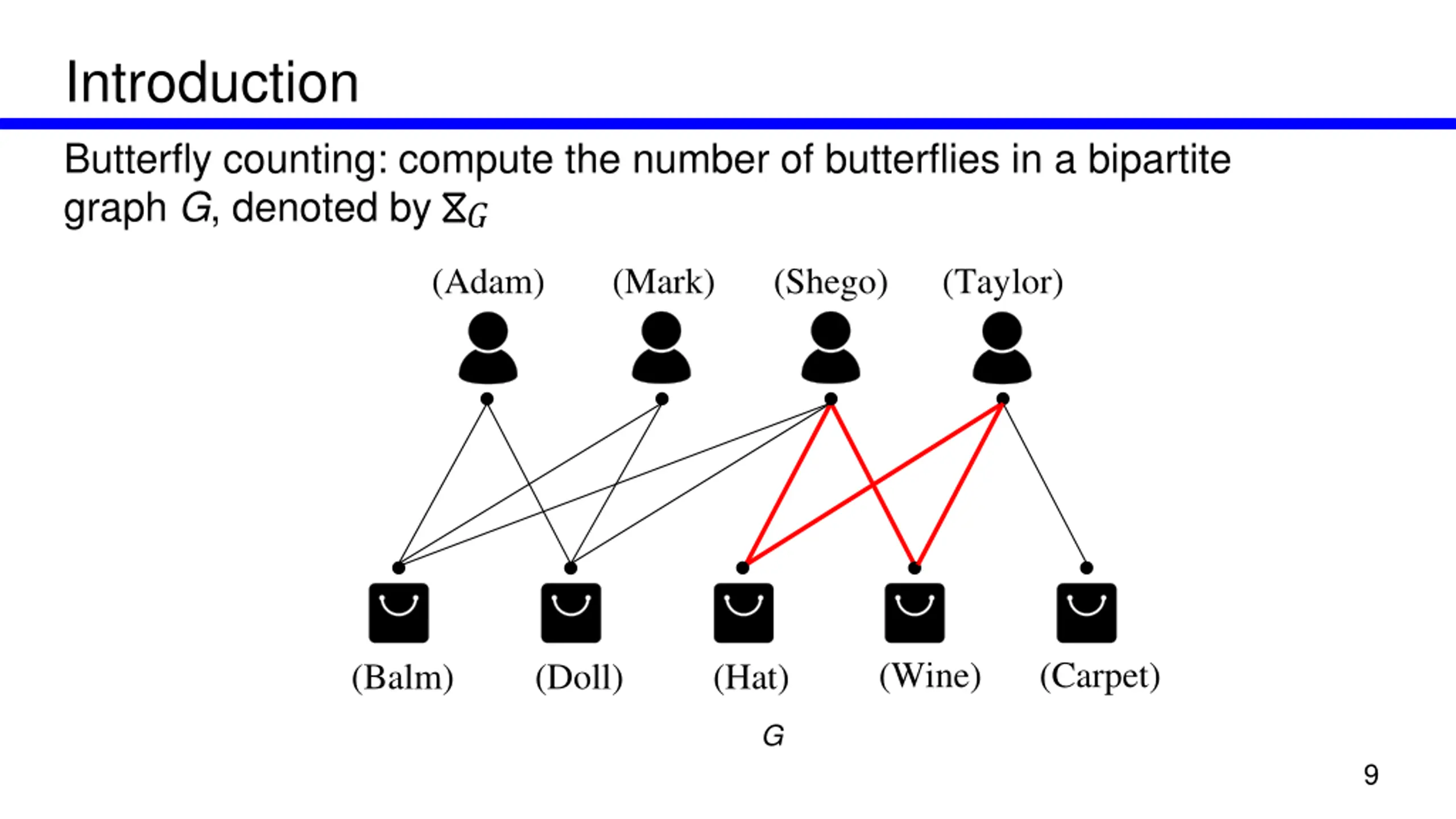 Introduction

Butterfly counting: compute the number of butterflies in a bipartite graph $G$, denoted by $⧖_G$

(Adam) (Mark) (Shego) (Taylor)

(Balm) (Doll) (Hat) (Wine) (Carpet)

$G$

9